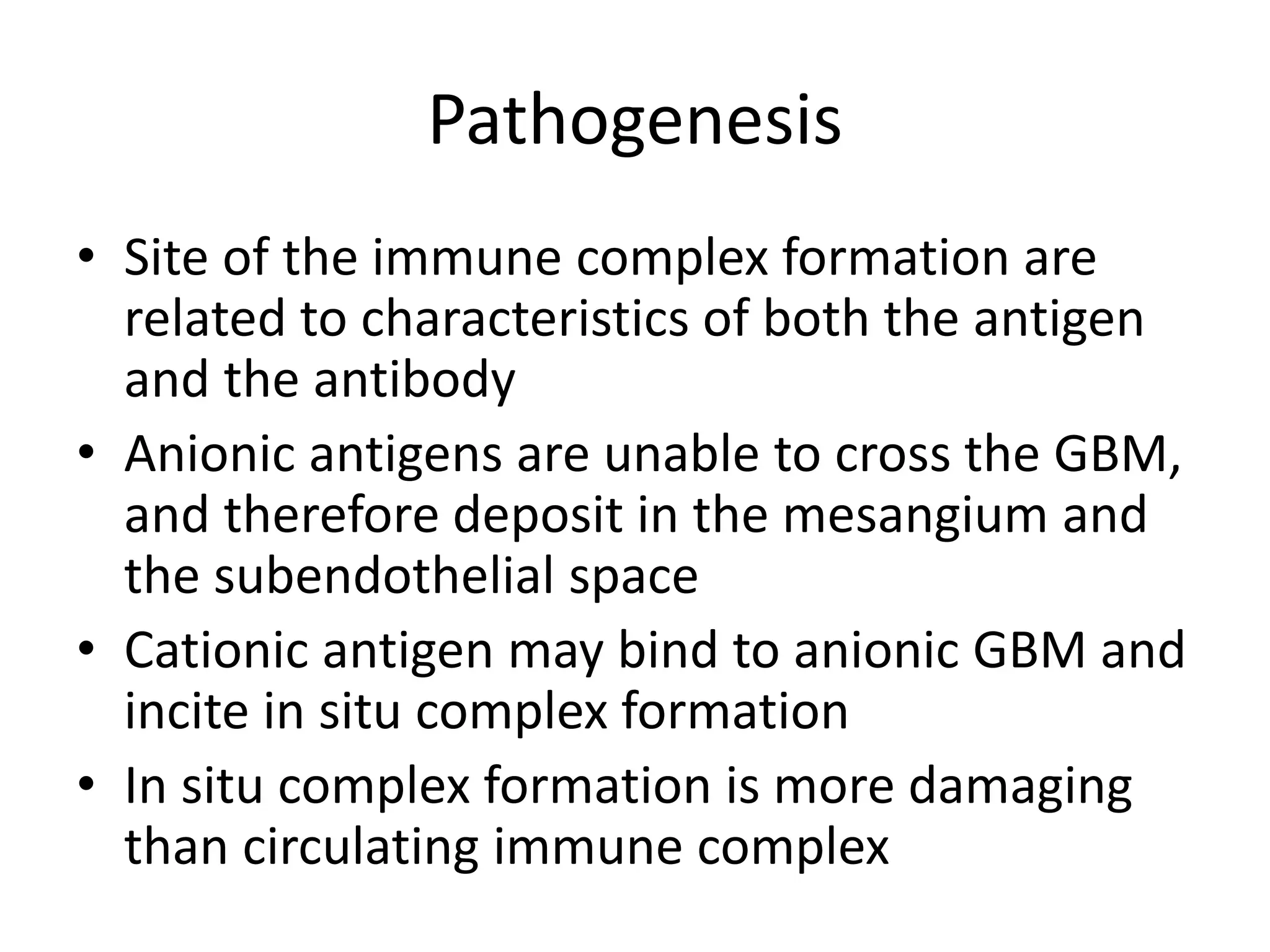 Pathogenesis

• Site of the immune complex formation are related to characteristics of both the antigen and the antibody
• Anionic antigens are unable to cross the GBM, and therefore deposit in the mesangium and the subendothelial space
• Cationic antigen may bind to anionic GBM and incite in situ complex formation
• In situ complex formation is more damaging than circulating immune complex